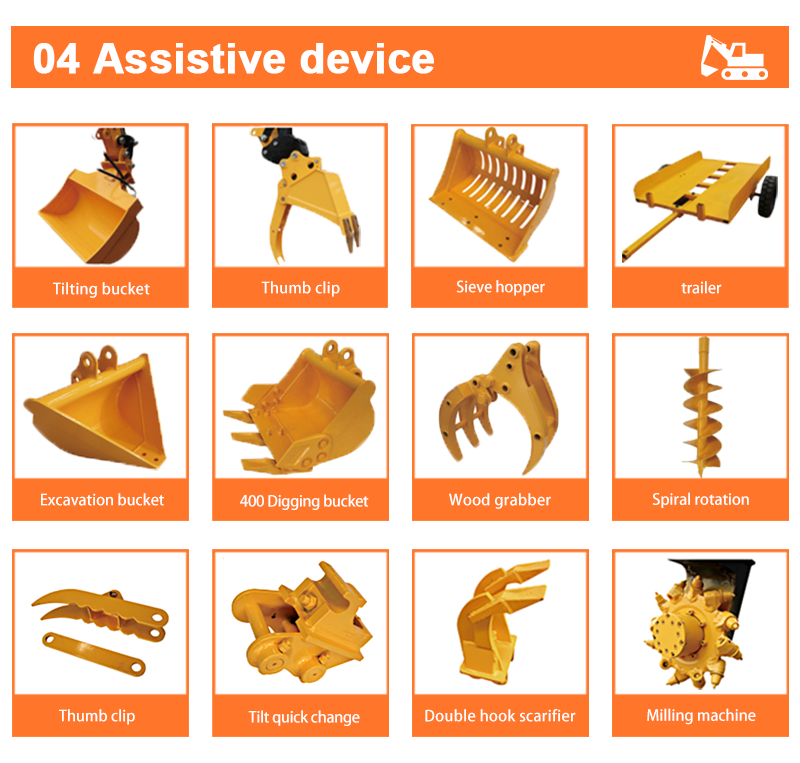 04 Assistive device

Tilting bucket

Thumb clip

Sieve hopper

trailer

Excavation bucket

400 Digging bucket

Wood grabber

Spiral rotation

Thumb clip

Tilt quick change

Double hook scarifier

Milling machine